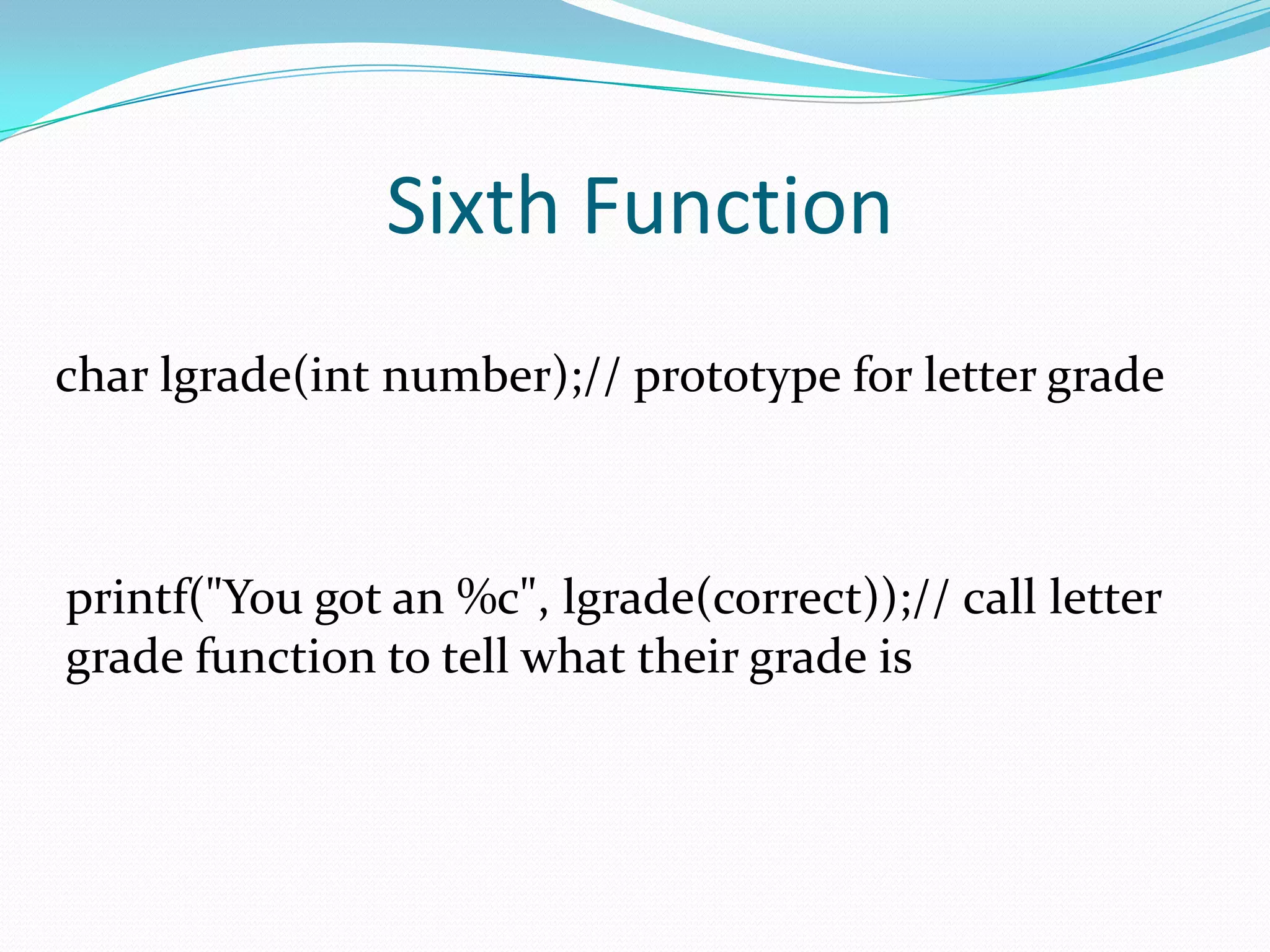 Sixth Function

char lgrade(int number);// prototype for letter grade

printf("You got an %c", lgrade(correct));// call letter grade function to tell what their grade is